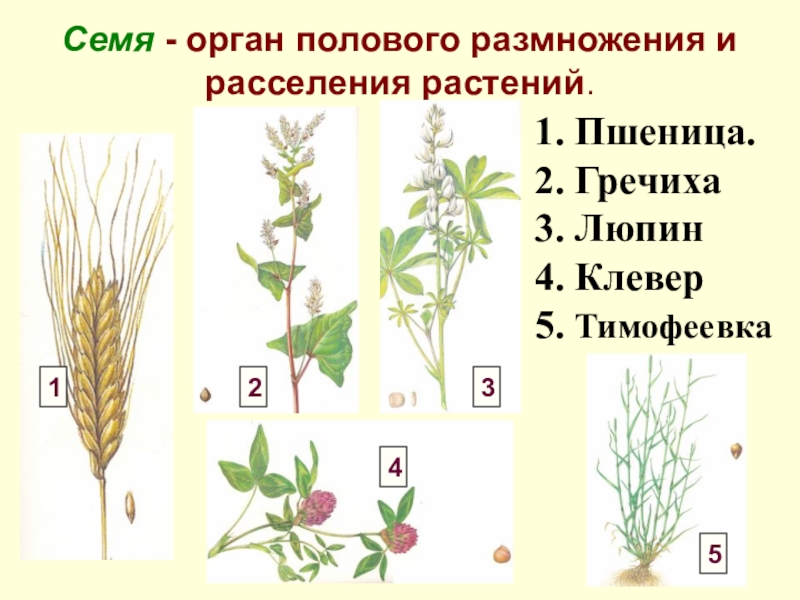 Семя - орган полового размножения и расселения растений.

1. Пшеница.
2. Гречиха
3. Люпин
4. Клевер
5. Тимофеевка

1

2

3

4

5